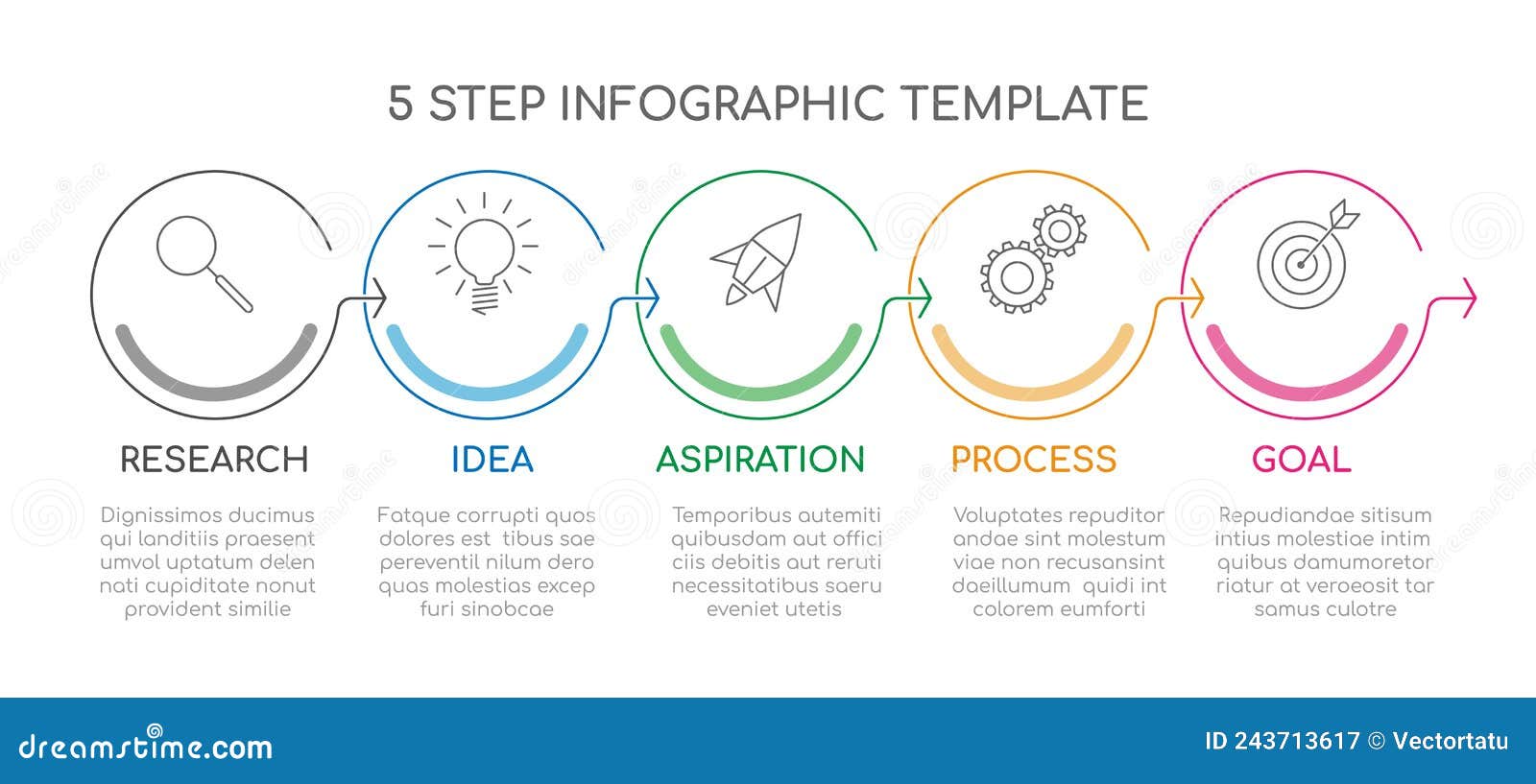 5 STEP INFOGRAPHIC TEMPLATE

RESEARCH

Dignissimos ducimus qui landitiis praesent umvol uptatum delen nati cupiditate nonut provident similie

IDEA

Fatque corrupti quos dolores est tibus sae pereventil nilum dero quas molestias excep furi sinobcae

ASPIRATION

Temporibus autemiti quibusdam aut offici ciis debitis aut reruti necessitatibus saeru eveniet utetis

PROCESS

Voluptates repuditor andae sint molestum viae non recusansint daeillumum quidi int colorem eumforti

GOAL

Repudiandae sitisum intius molestiae intim quibus damumoretor riatur at veroeosit tar samus culotre

dreamstime.com

ID 243713617 © Vectortatu